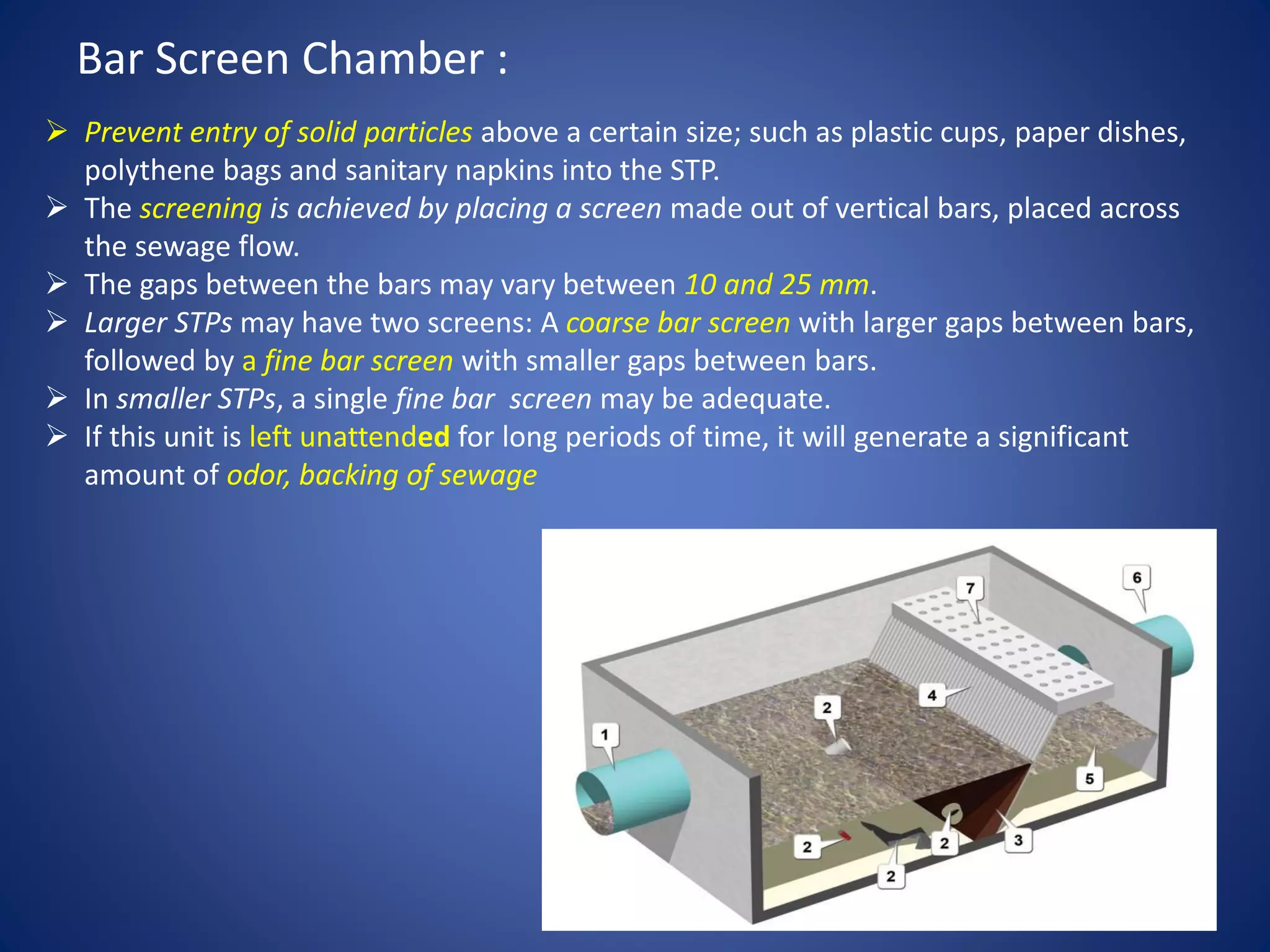 Bar Screen Chamber :

➢ Prevent entry of solid particles above a certain size; such as plastic cups, paper dishes, polythene bags and sanitary napkins into the STP.
➢ The screening is achieved by placing a screen made out of vertical bars, placed across the sewage flow.
➢ The gaps between the bars may vary between 10 and 25 mm.
➢ Larger STPs may have two screens: A coarse bar screen with larger gaps between bars, followed by a fine bar screen with smaller gaps between bars.
➢ In smaller STPs, a single fine bar  screen may be adequate.
➢ If this unit is left unattended for long periods of time, it will generate a significant amount of odor, backing of sewage

7
6
4
2
1
5
2
2
3
2